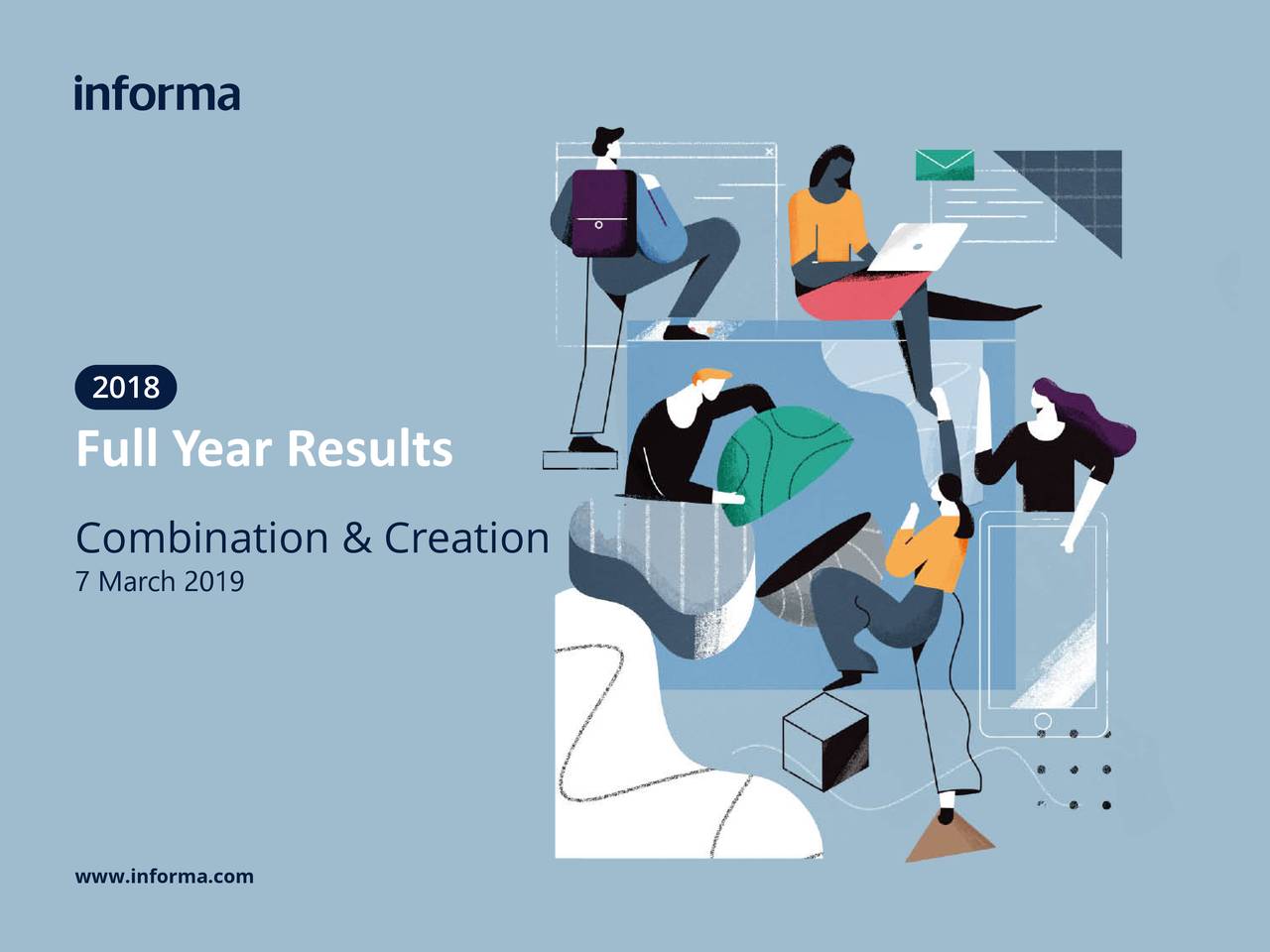 informa

2018

Full Year Results

Combination & Creation
7 March 2019

www.informa.com